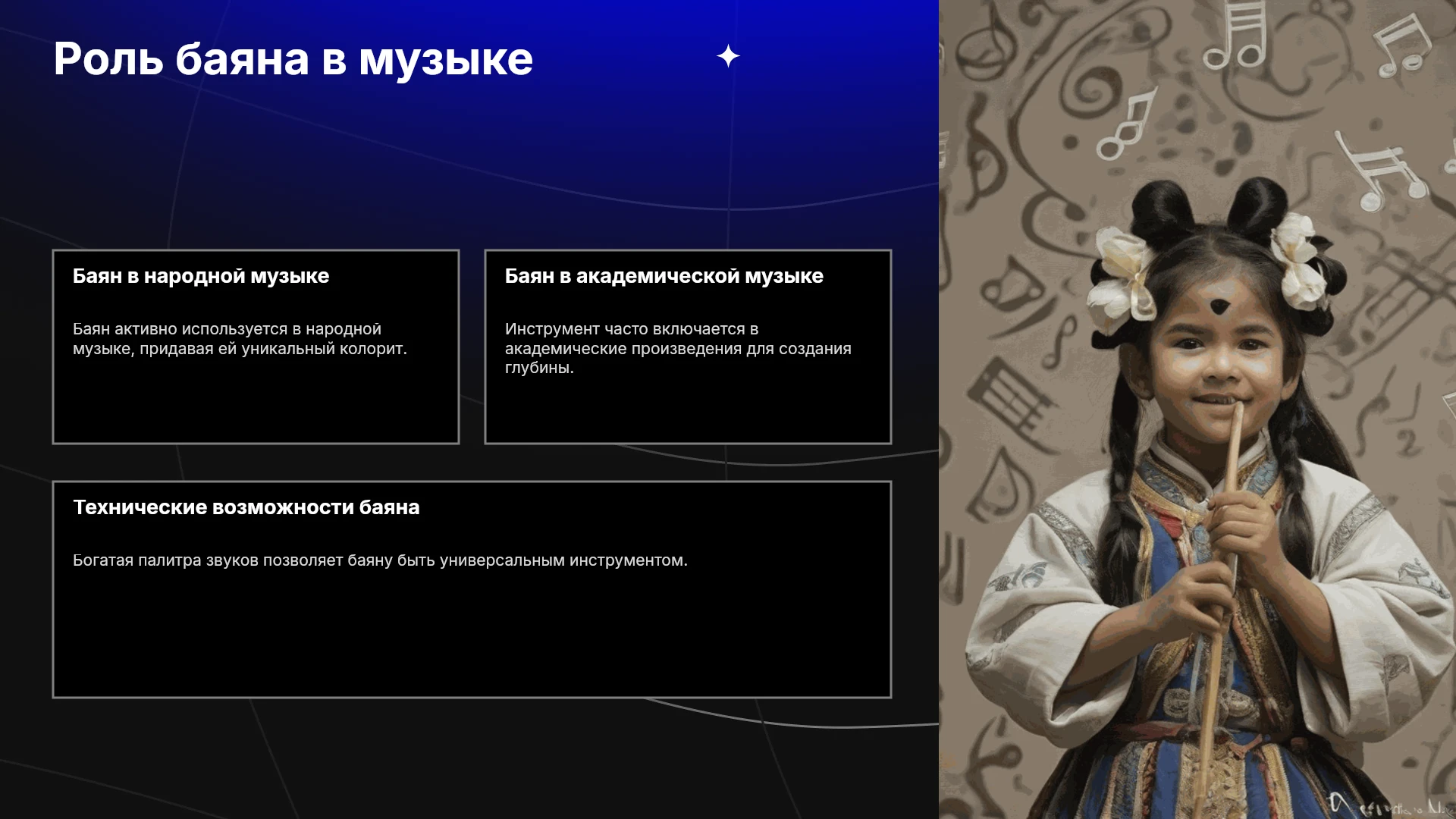 Роль баяна в музыке

Баян в народной музыке

Баян активно используется в народной музыке, придавая ей уникальный колорит.

Баян в академической музыке

Инструмент часто включается в академические произведения для создания глубины.

Технические возможности баяна

Богатая палитра звуков позволяет баяну быть универсальным инструментом.